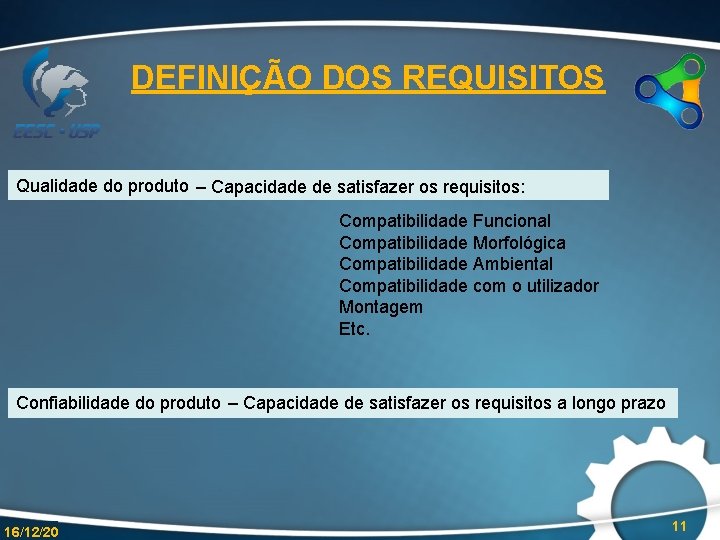 EESC - USP

DEFINIÇÃO DOS REQUISITOS

Qualidade do produto – Capacidade de satisfazer os requisitos:

Compatibilidade Funcional
Compatibilidade Morfológica
Compatibilidade Ambiental
Compatibilidade com o utilizador
Montagem
Etc.

Confiabilidade do produto – Capacidade de satisfazer os requisitos a longo prazo

16/12/20

11